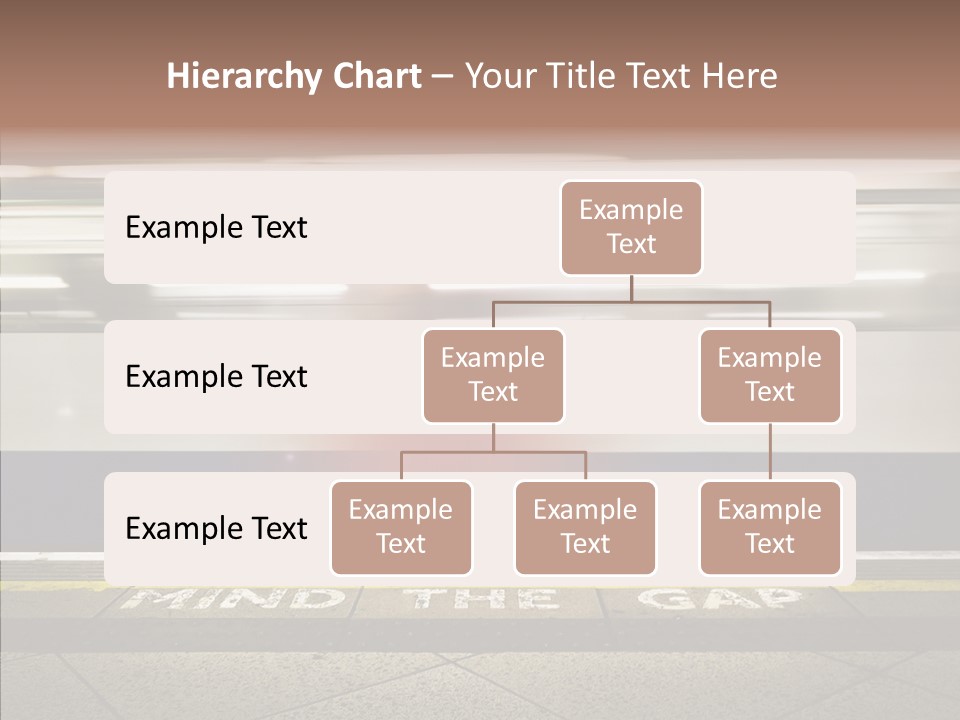 Hierarchy Chart – Your Title Text Here

Example Text

Example Text

Example Text

Example Text

Example Text

Example Text

Example Text

Example Text

Example Text

MIND THE GAP